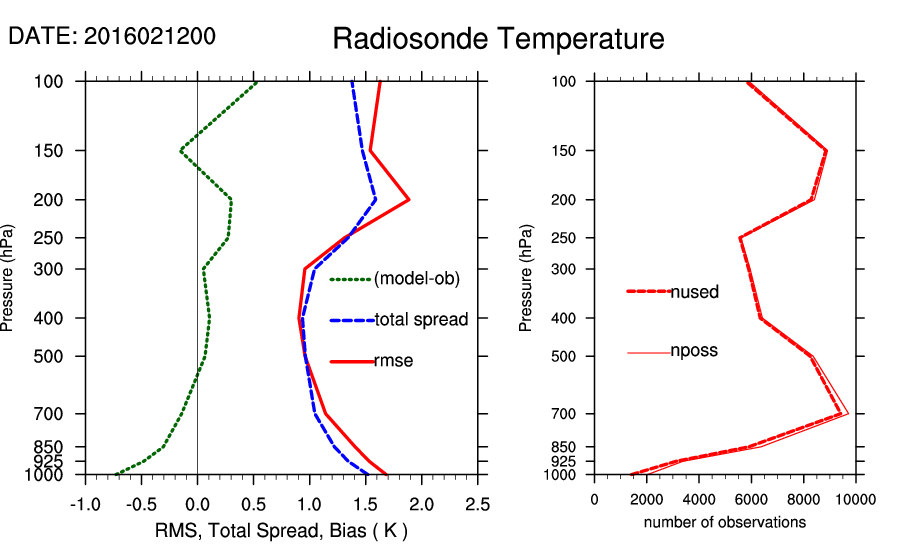 DATE: 2016021200

Radiosonde Temperature

Pressure (hPa)

100
150
200
250
300
400
500
700
850
925
1000

(model-ob)
total spread
rmse

-1.0 -0.5 0.0 0.5 1.0 1.5 2.0 2.5

RMS, Total Spread, Bias ( K )

Pressure (hPa)

100
150
200
250
300
400
500
700
850
925
1000

nused
nposs

0 2000 4000 6000 8000 10000

number of observations